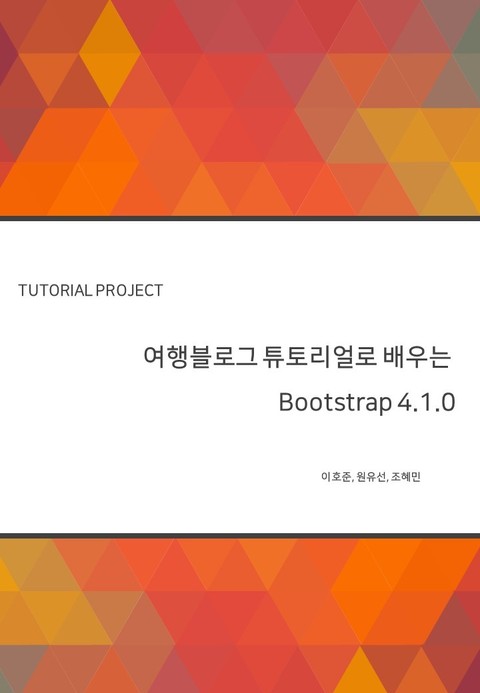 TUTORIAL PROJECT

여행블로그 튜토리얼로 배우는

Bootstrap 4.1.0

이호준, 원유선, 조혜민